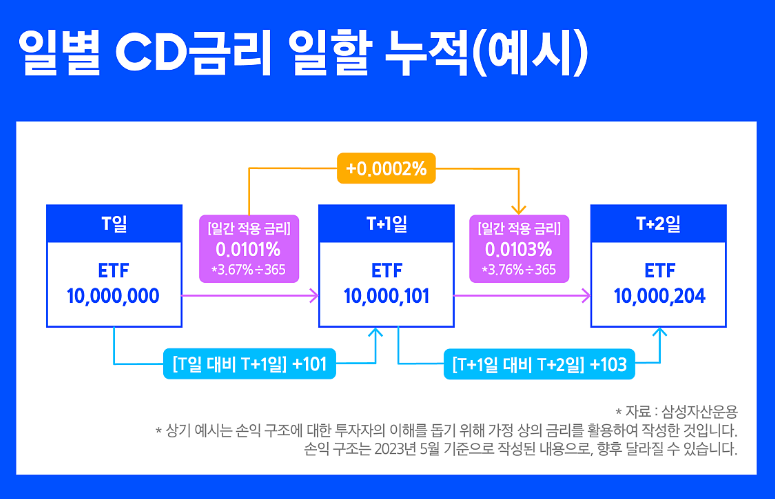 일별 CD금리 일할 누적(예시)

+0.0002%

T일

ETF
10,000,000

[일간 적용 금리]
0.0101%
*3.67%÷365

T+1일

ETF
10,000,101

[일간 적용 금리]
0.0103%
*3.76%÷365

T+2일

ETF
10,000,204

[T일 대비 T+1일] +101

[T+1일 대비 T+2일] +103

* 자료 : 삼성자산운용
* 상기 예시는 손익 구조에 대한 투자자의 이해를 돕기 위해 가정 상의 금리를 활용하여 작성한 것입니다.
손익 구조는 2023년 5월 기준으로 작성된 내용으로, 향후 달라질 수 있습니다.